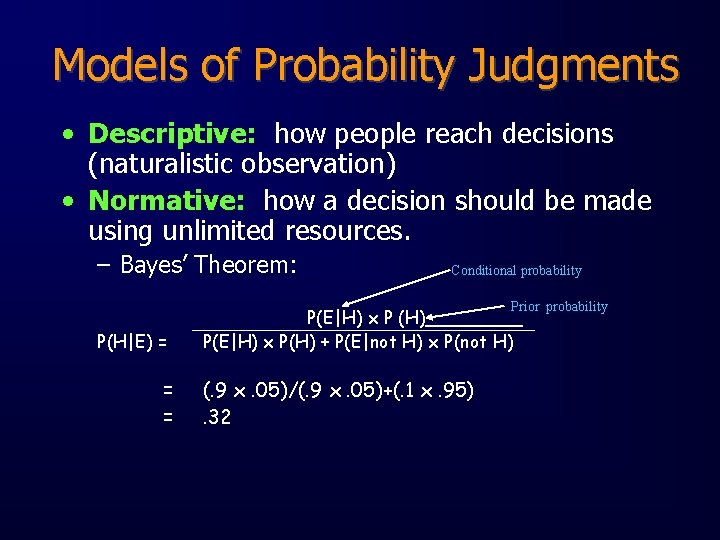 Models of Probability Judgments

• **Descriptive:** how people reach decisions (naturalistic observation)

• **Normative:** how a decision should be made using unlimited resources.

– Bayes' Theorem:

Conditional probability

Prior probability

$P(H|E) = \frac{P(E|H) \times P(H)}{P(E|H) \times P(H) + P(E|\text{not } H) \times P(\text{not } H)}$

$= (.9 \times .05)/(.9 \times .05)+(.1 \times .95)$

$= .32$